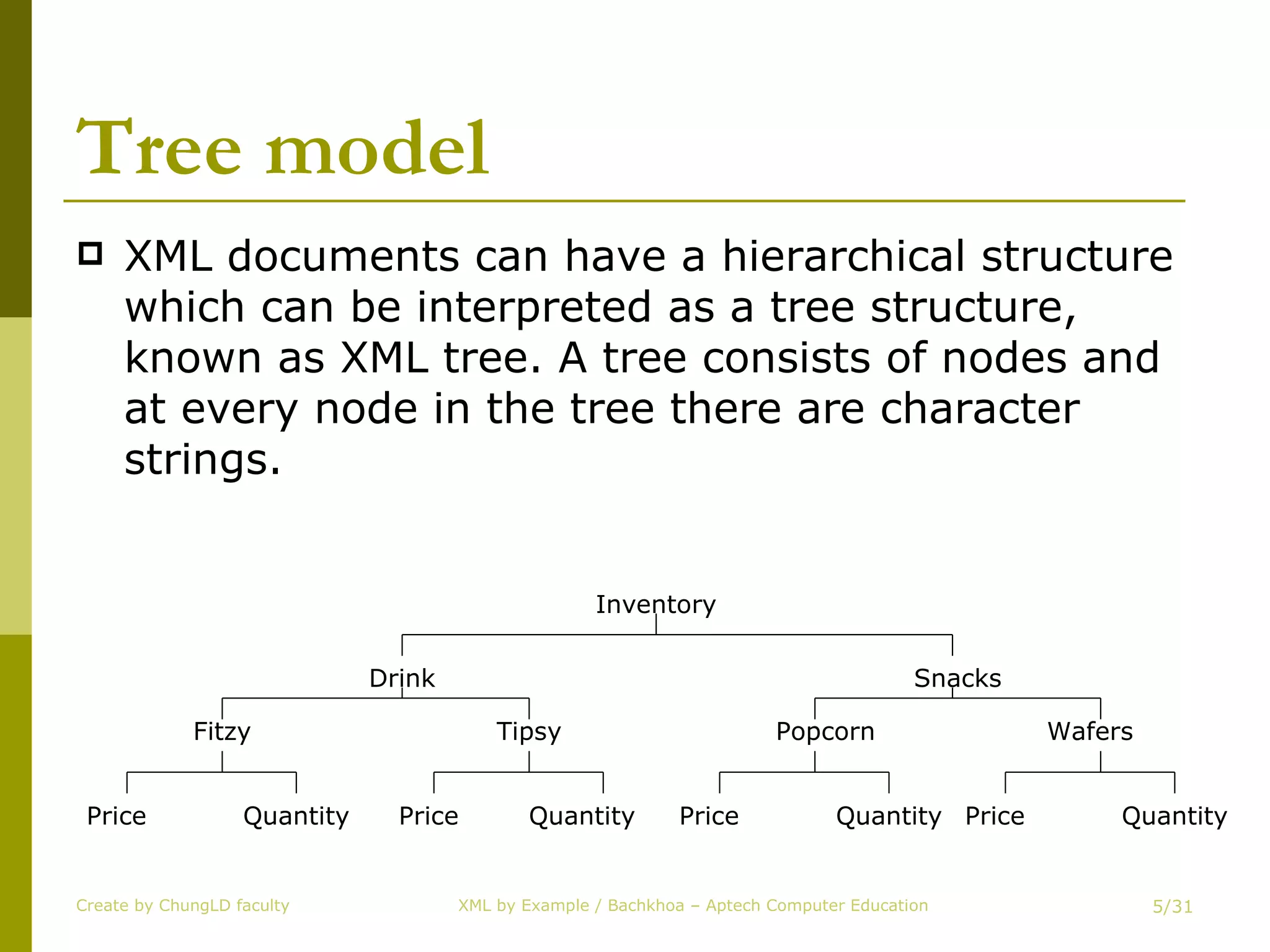 Tree model

XML documents can have a hierarchical structure which can be interpreted as a tree structure, known as XML tree. A tree consists of nodes and at every node in the tree there are character strings.

Inventory

Drink

Snacks

Fitzy

Tipsy

Popcorn

Wafers

Price

Quantity

Price

Quantity

Price

Quantity

Price

Quantity

Create by ChungLD faculty

XML by Example / Bachkhoa – Aptech Computer Education

5/31